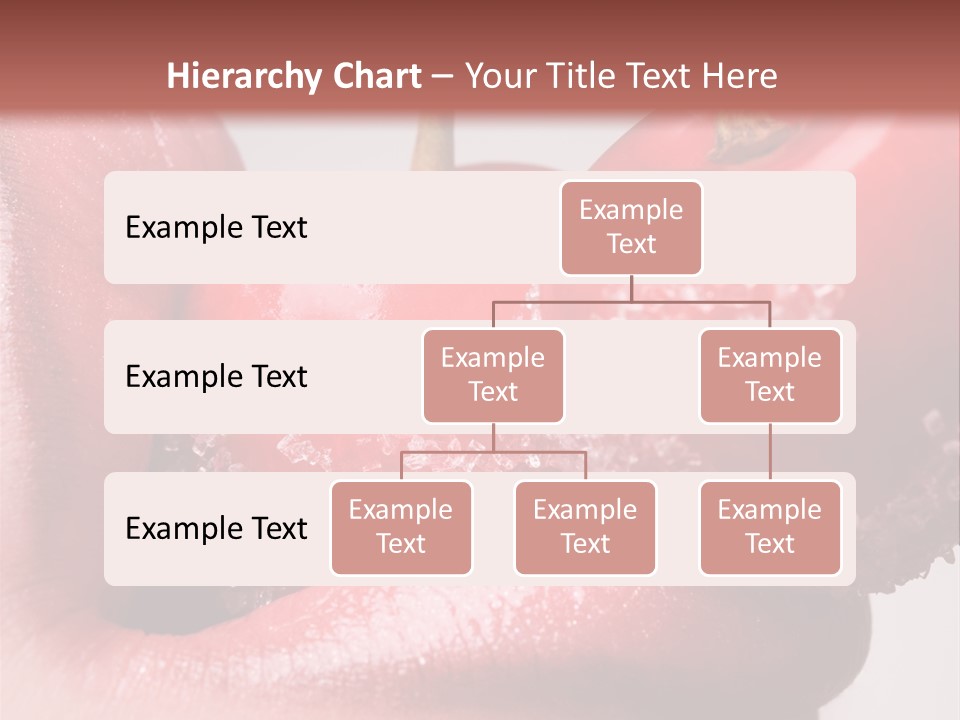 Hierarchy Chart – Your Title Text Here

Example Text

Example Text

Example Text

Example Text

Example Text

Example Text

Example Text

Example Text

Example Text